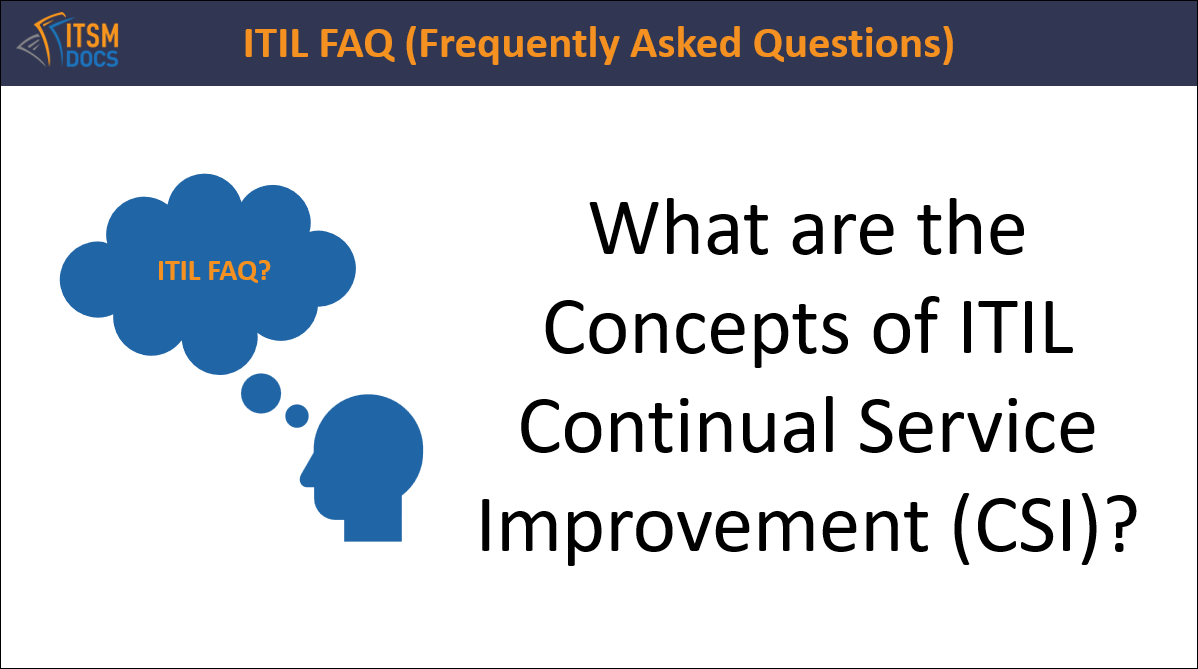 ITSM DOCS

ITIL FAQ (Frequently Asked Questions)

ITIL FAQ?

What are the Concepts of ITIL Continual Service Improvement (CSI)?